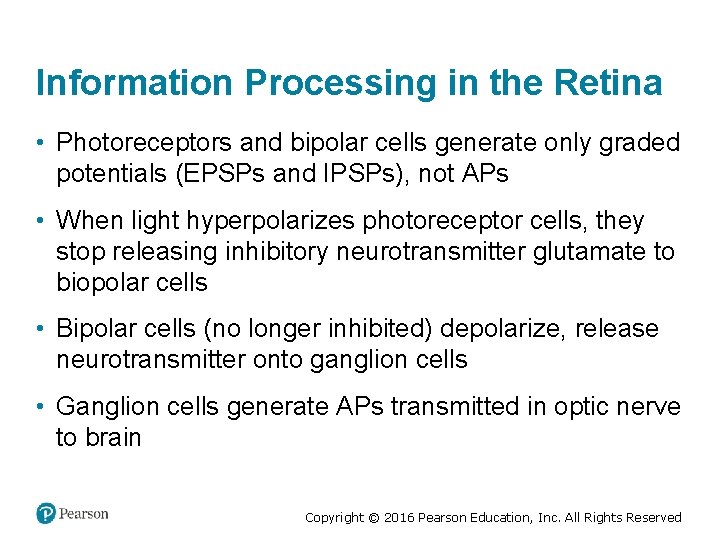 Information Processing in the Retina

• Photoreceptors and bipolar cells generate only graded potentials (EPSPs and IPSPs), not APs

• When light hyperpolarizes photoreceptor cells, they stop releasing inhibitory neurotransmitter glutamate to biopolar cells

• Bipolar cells (no longer inhibited) depolarize, release neurotransmitter onto ganglion cells

• Ganglion cells generate APs transmitted in optic nerve to brain

Pearson

Copyright © 2016 Pearson Education, Inc. All Rights Reserved